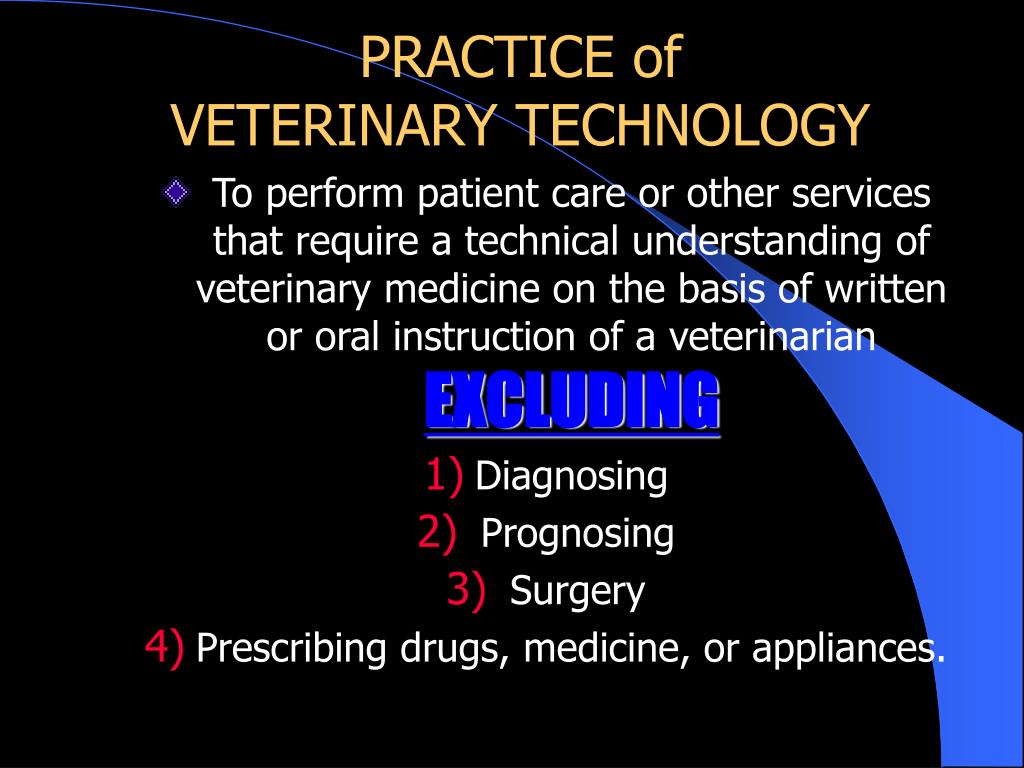 PRACTICE of
VETERINARY TECHNOLOGY

To perform patient care or other services that require a technical understanding of veterinary medicine on the basis of written or oral instruction of a veterinarian

EXCLUDING

1) Diagnosing
2) Prognosing
3) Surgery
4) Prescribing drugs, medicine, or appliances.